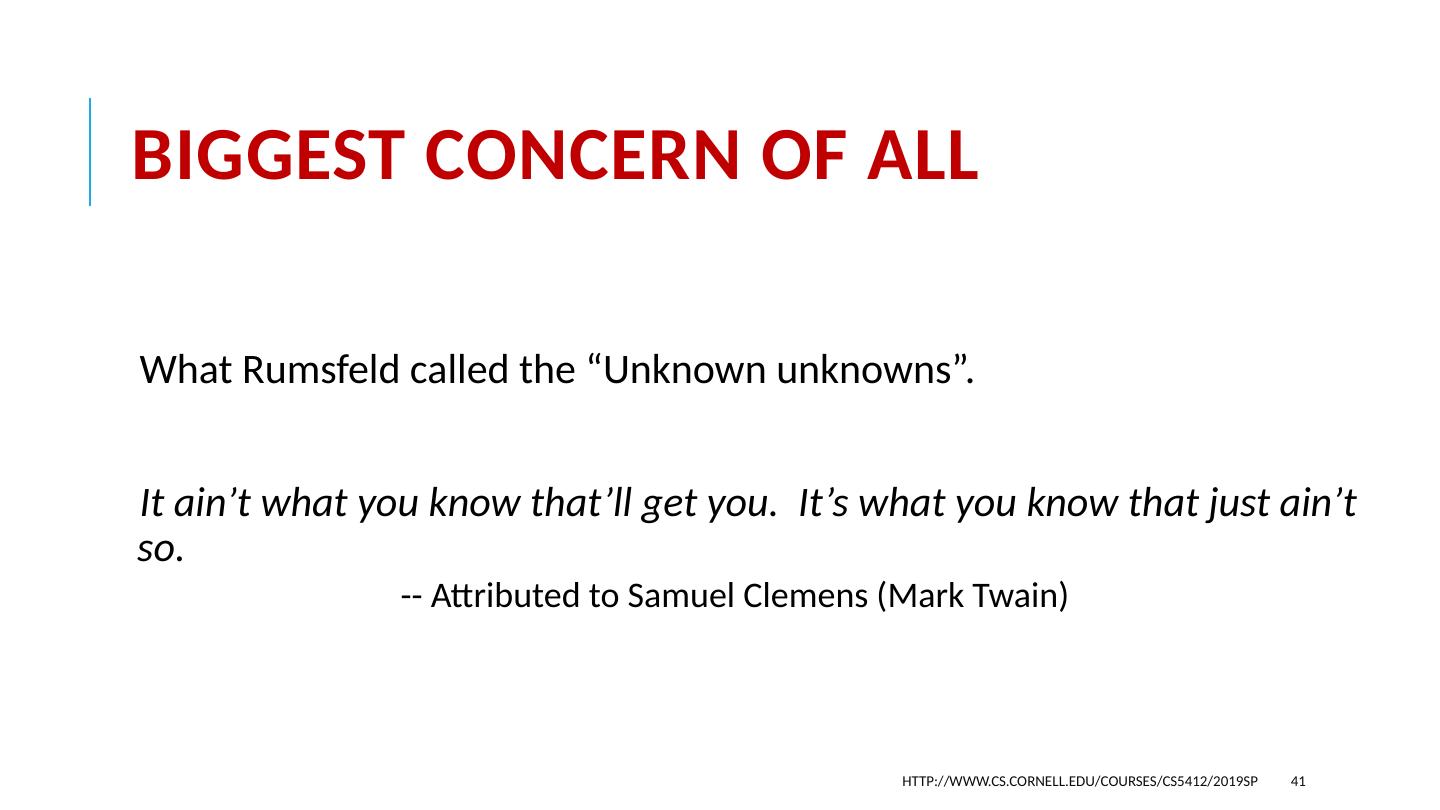 BIGGEST CONCERN OF ALL

What Rumsfeld called the “Unknown unknowns”.

It ain’t what you know that’ll get you. It’s what you know that just ain’t so.

-- Attributed to Samuel Clemens (Mark Twain)

HTTP://WWW.CS.CORNELL.EDU/COURSES/CS5412/2019SP 41